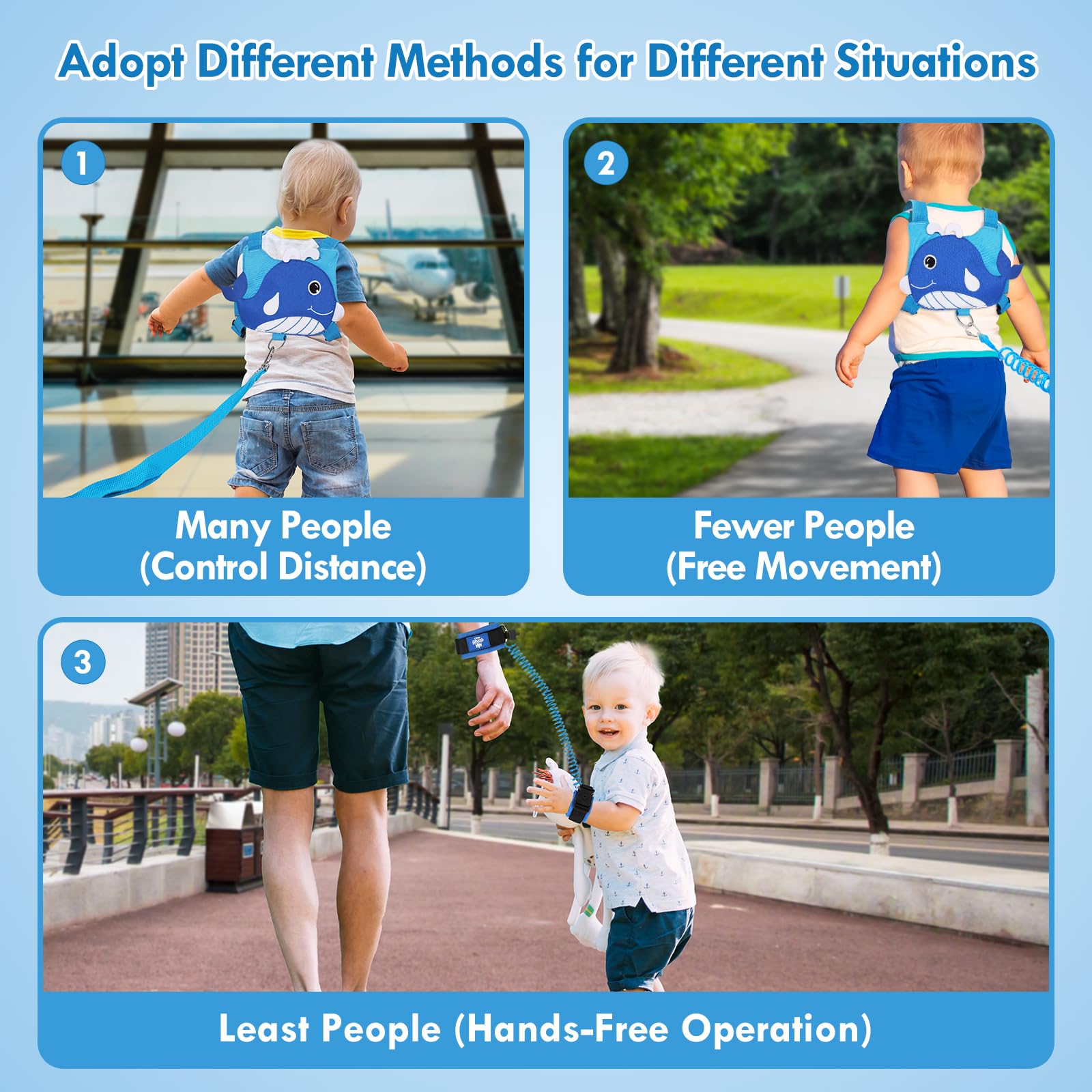 Adopt Different Methods for Different Situations

1

Many People
(Control Distance)

2

Fewer People
(Free Movement)

3

Least People (Hands-Free Operation)